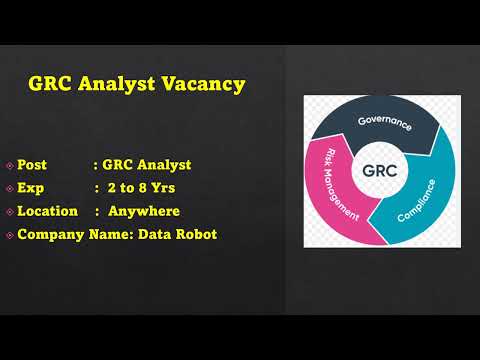 GRC Analyst Vacancy

Post : GRC Analyst
Exp : 2 to 8 Yrs
Location : Anywhere
Company Name: Data Robot

Governance
Risk Management
GRC
Compliance